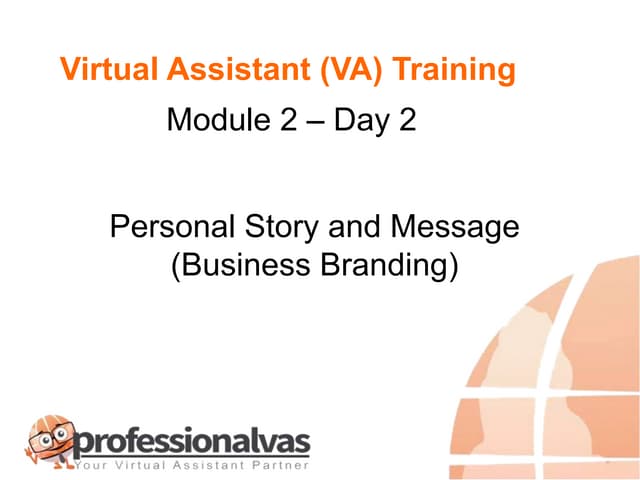 Virtual Assistant (VA) Training

Module 2 – Day 2

Personal Story and Message
(Business Branding)

professionalvas
Your Virtual Assistant Partner